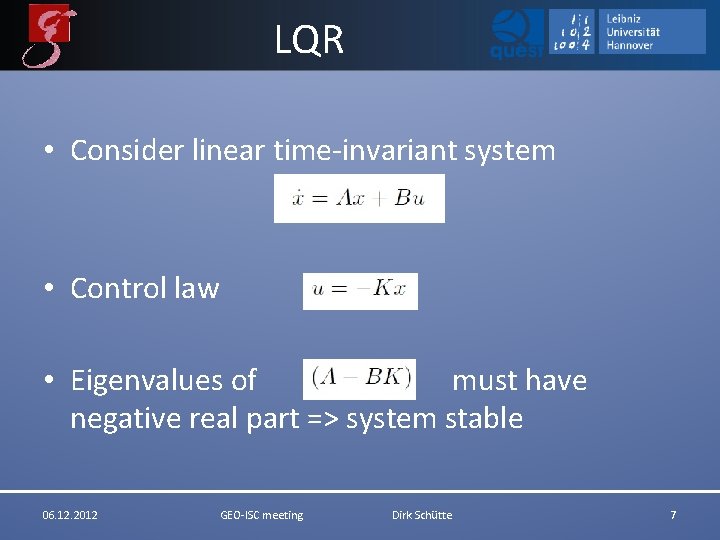 LQR

quest

Leibniz Universität Hannover

• Consider linear time-invariant system

$\dot{x} = Ax + Bu$

• Control law $u = -Kx$

• Eigenvalues of $(A - BK)$ must have negative real part => system stable

06.12.2012 GEO-ISC meeting Dirk Schütte 7